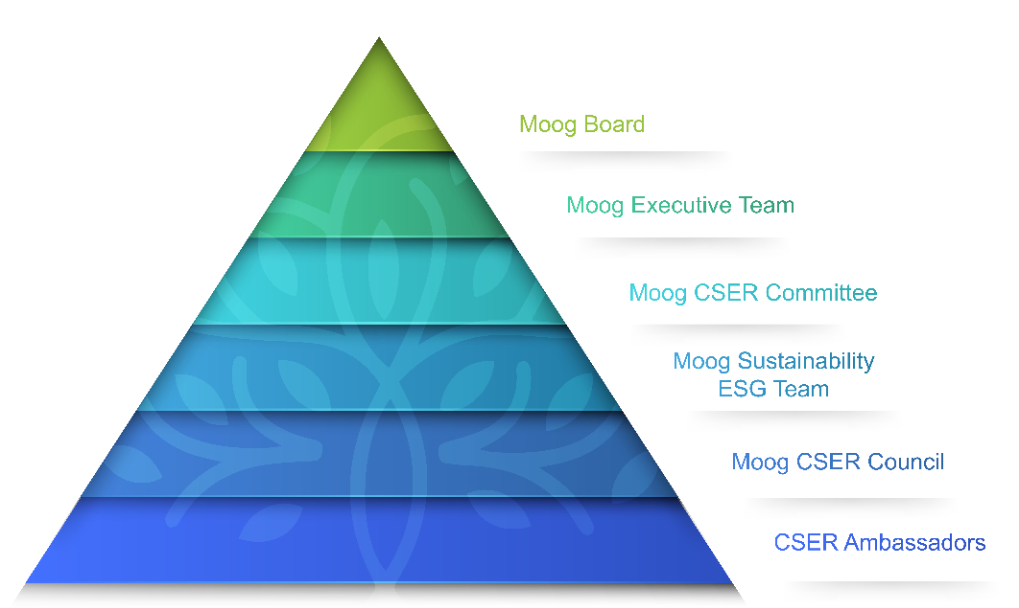 Moog Board

Moog Executive Team

Moog CSER Committee

Moog Sustainability ESG Team

Moog CSER Council

CSER Ambassadors